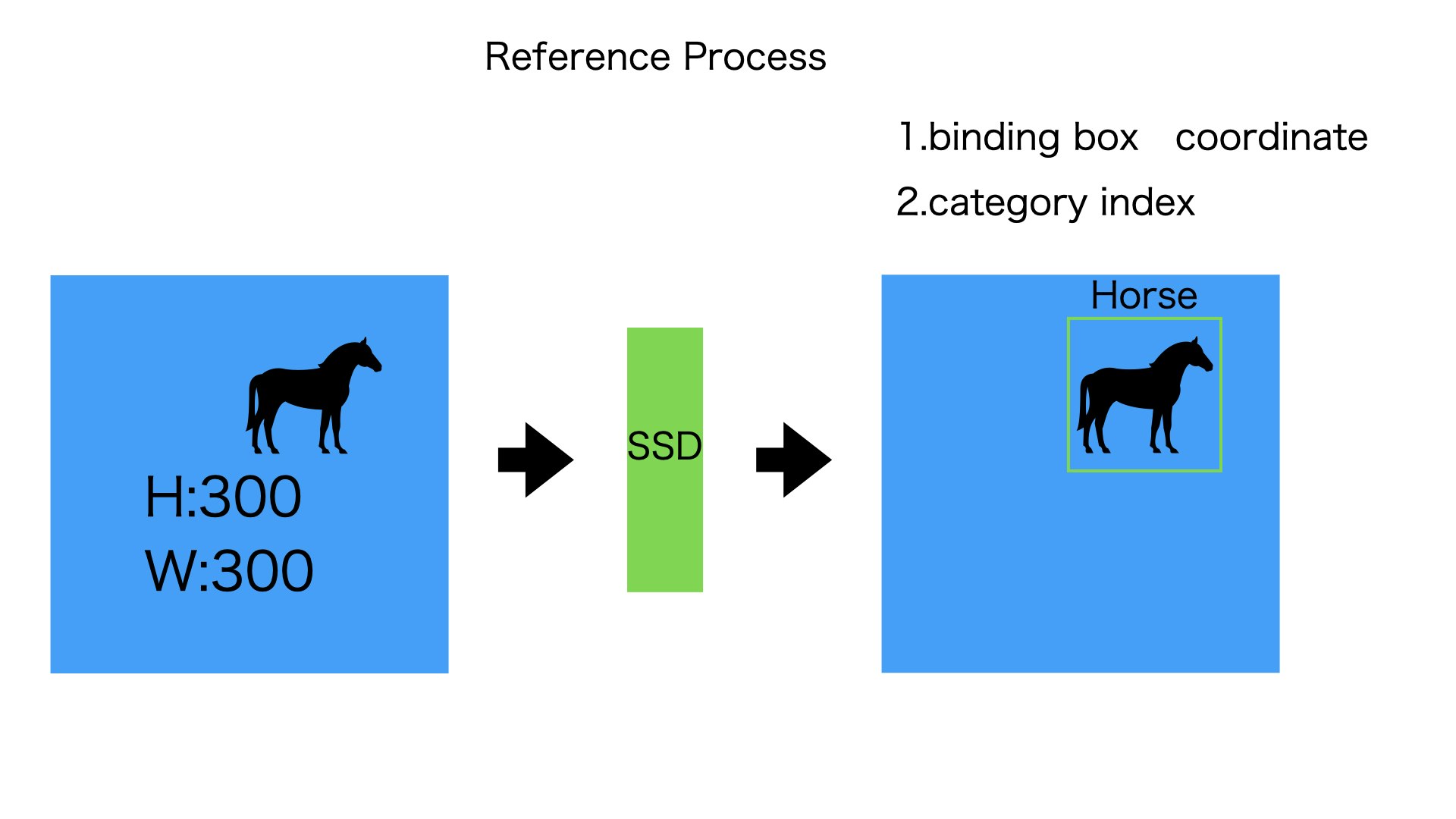 Reference Process

1.binding box coordinate
2.category index

H:300
W:300

SSD

Horse